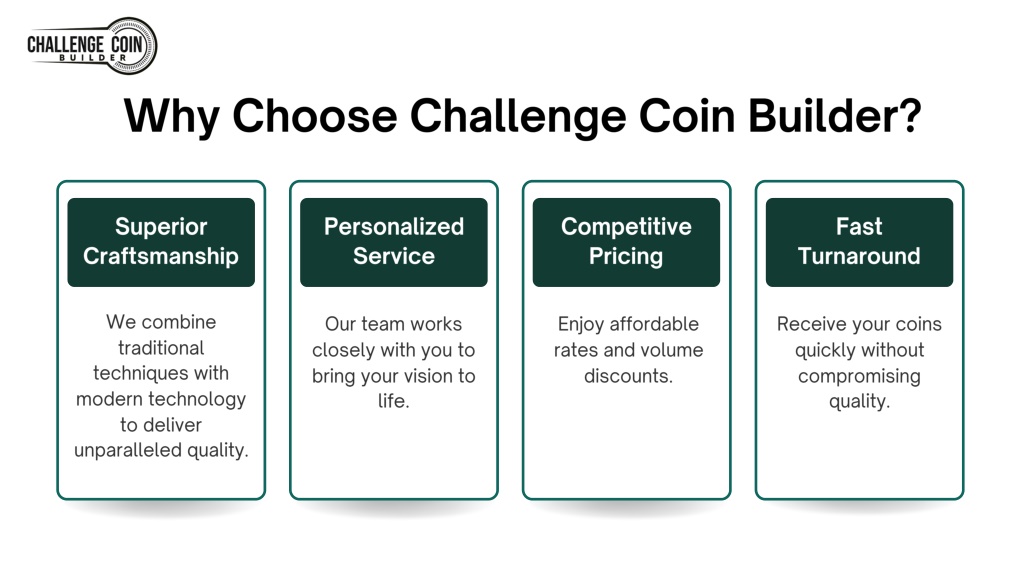 CHALLENGE COIN BUILDER

Why Choose Challenge Coin Builder?

Superior Craftsmanship

We combine traditional techniques with modern technology to deliver unparalleled quality.

Personalized Service

Our team works closely with you to bring your vision to life.

Competitive Pricing

Enjoy affordable rates and volume discounts.

Fast Turnaround

Receive your coins quickly without compromising quality.